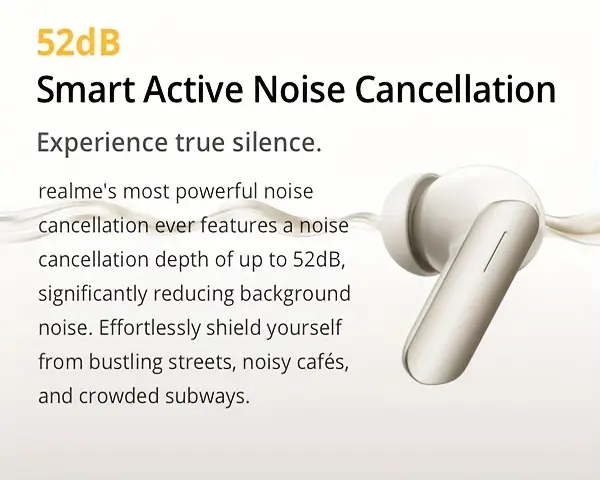 52dB
Smart Active Noise Cancellation

Experience true silence.

realme's most powerful noise cancellation ever features a noise cancellation depth of up to 52dB, significantly reducing background noise. Effortlessly shield yourself from bustling streets, noisy cafés, and crowded subways.